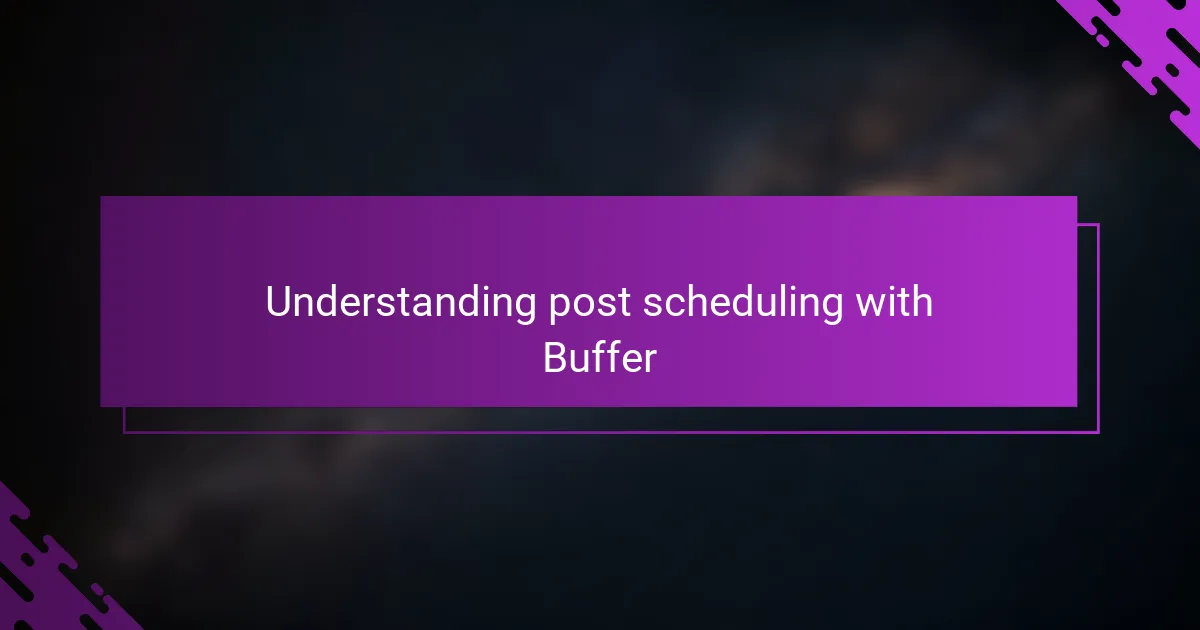 Understanding post scheduling with Buffer